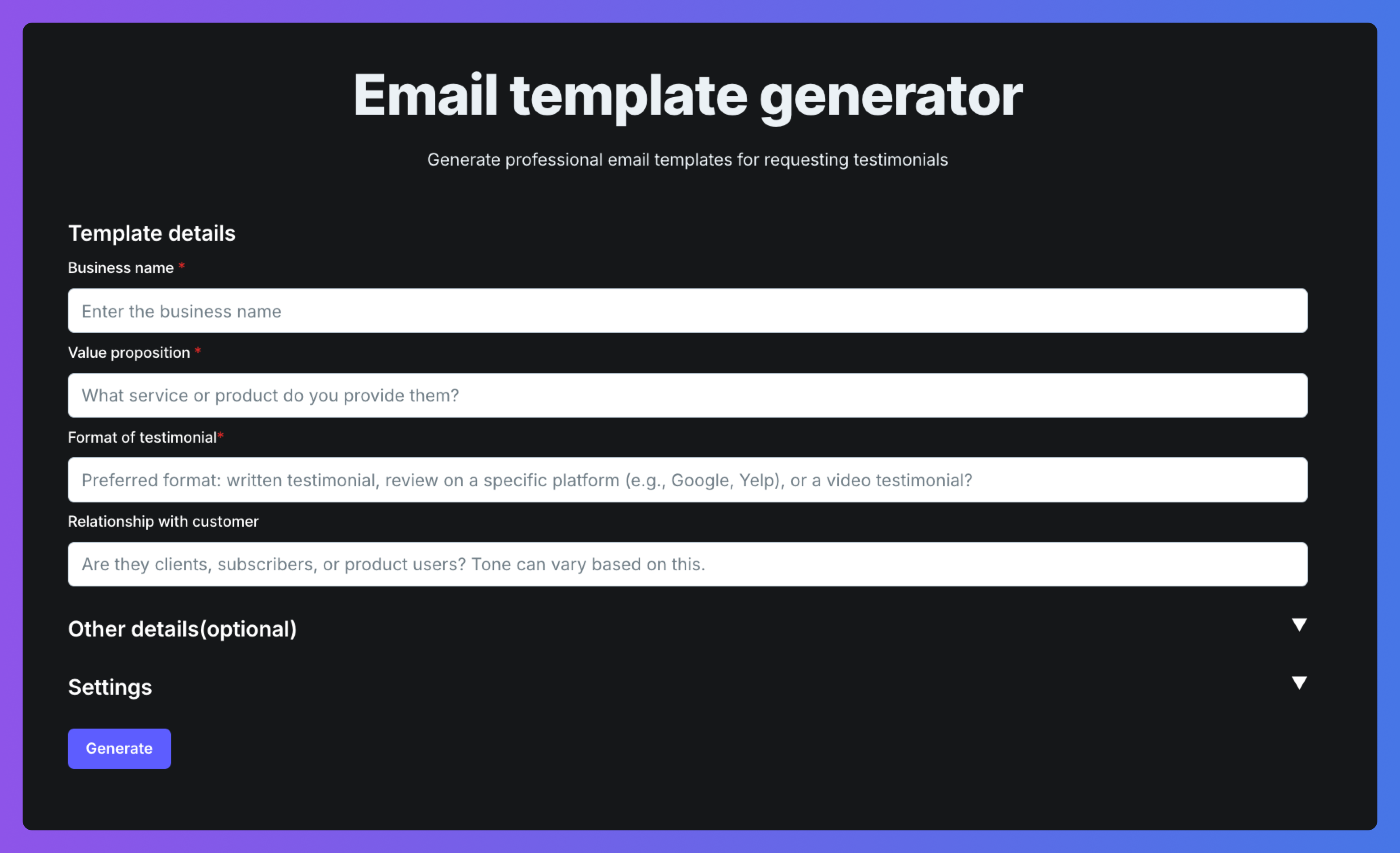 Email template generator

Generate professional email templates for requesting testimonials

Template details

Business name *

Enter the business name

Value proposition *

What service or product do you provide them?

Format of testimonial*

Preferred format: written testimonial, review on a specific platform (e.g., Google, Yelp), or a video testimonial?

Relationship with customer

Are they clients, subscribers, or product users? Tone can vary based on this.

Other details(optional)

Settings

Generate